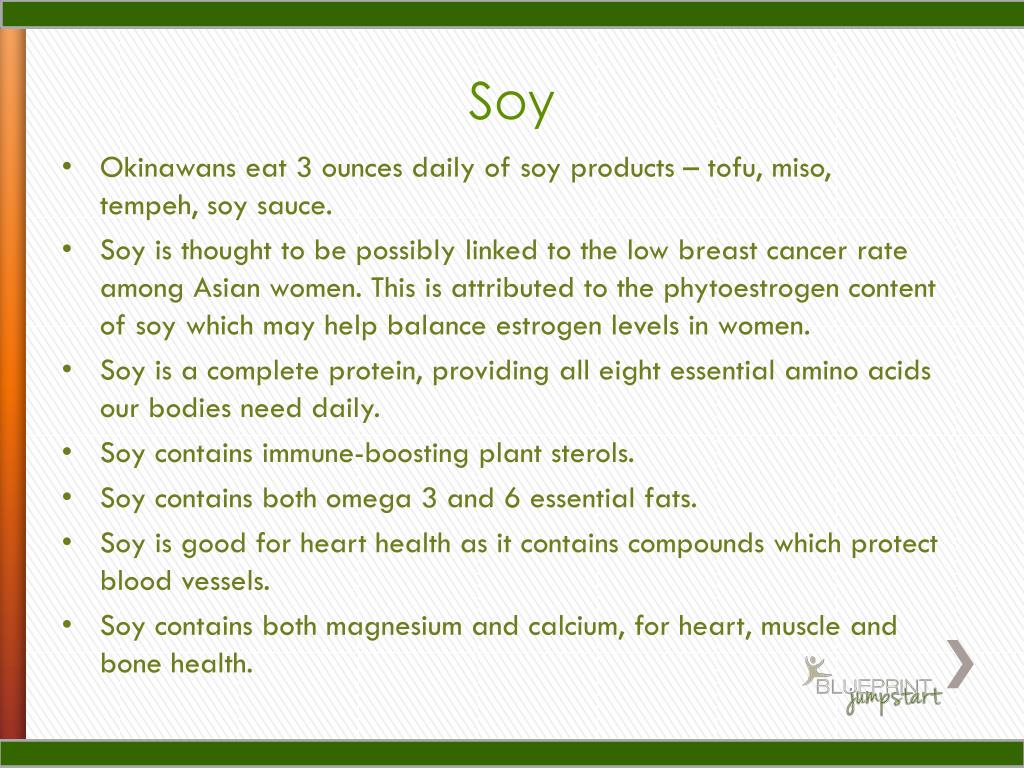 Soy

• Okinawans eat 3 ounces daily of soy products – tofu, miso, tempeh, soy sauce.
• Soy is thought to be possibly linked to the low breast cancer rate among Asian women. This is attributed to the phytoestrogen content of soy which may help balance estrogen levels in women.
• Soy is a complete protein, providing all eight essential amino acids our bodies need daily.
• Soy contains immune-boosting plant sterols.
• Soy contains both omega 3 and 6 essential fats.
• Soy is good for heart health as it contains compounds which protect blood vessels.
• Soy contains both magnesium and calcium, for heart, muscle and bone health.

BLUEPRINT jumpstart